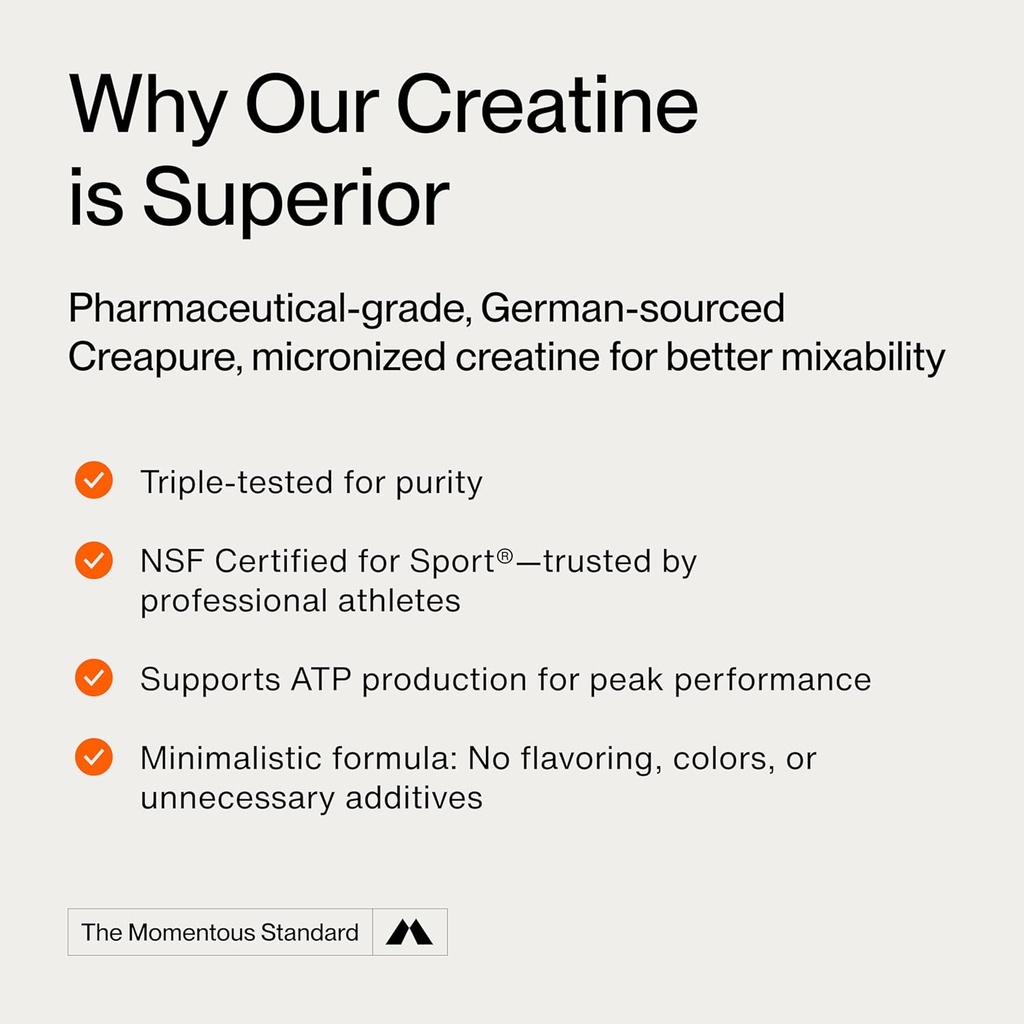 Why Our Creatine is Superior

Pharmaceutical-grade, German-sourced Creapure, micronized creatine for better mixability

Triple-tested for purity

NSF Certified for Sport®—trusted by professional athletes

Supports ATP production for peak performance

Minimalistic formula: No flavoring, colors, or unnecessary additives

The Momentous Standard